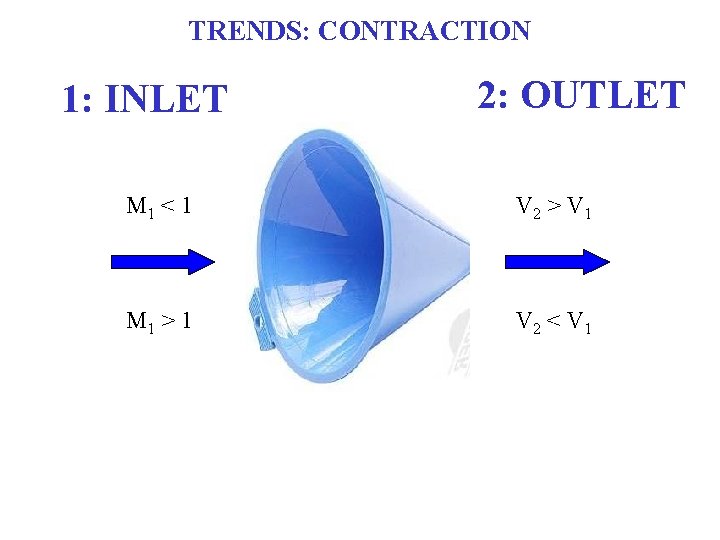 TRENDS: CONTRACTION

1: INLET

2: OUTLET

$M_1 < 1$

$V_2 > V_1$

$M_1 > 1$

$V_2 < V_1$